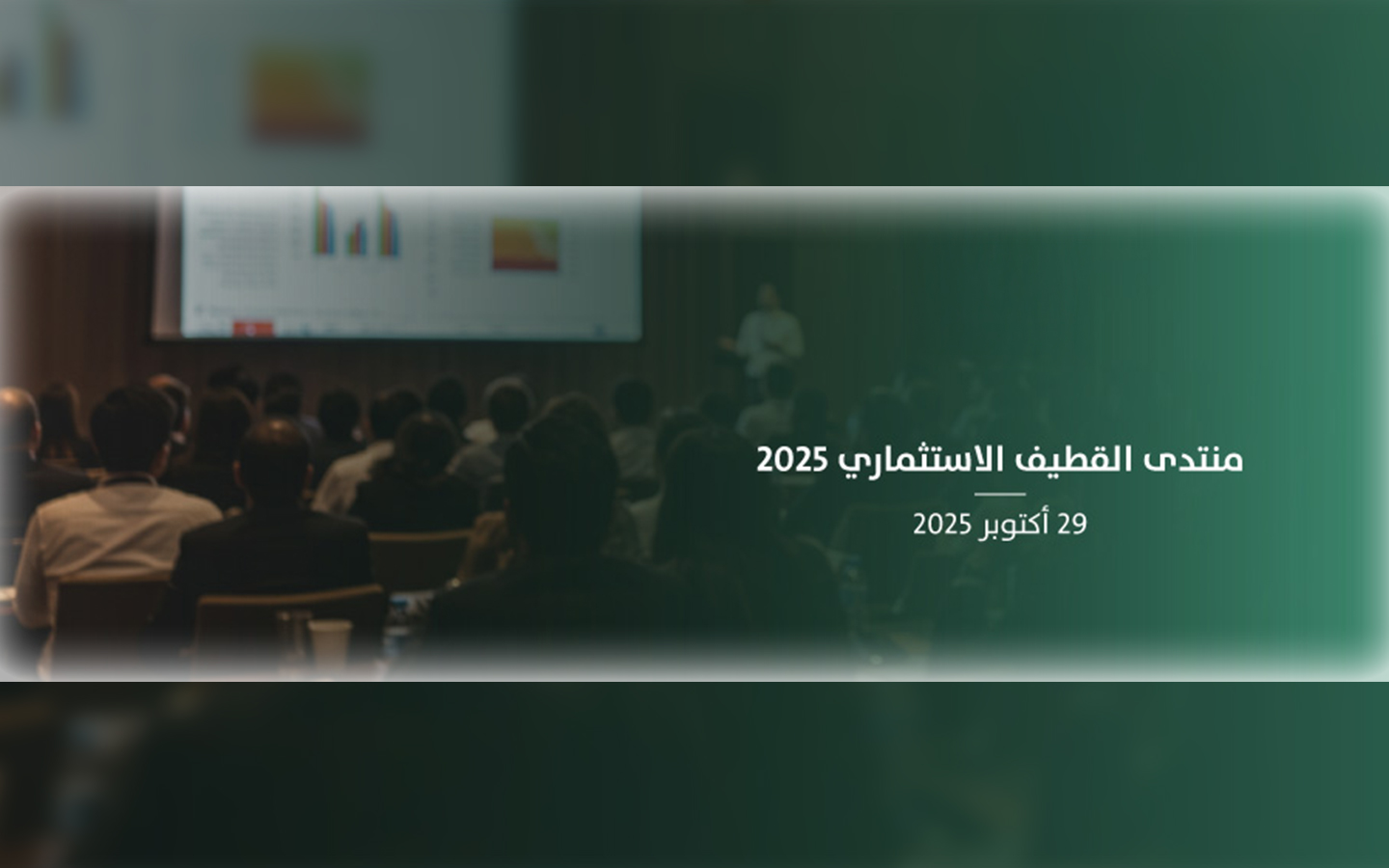 منتدى القطيف الاستثماري 2025

29 أكتوبر 2025